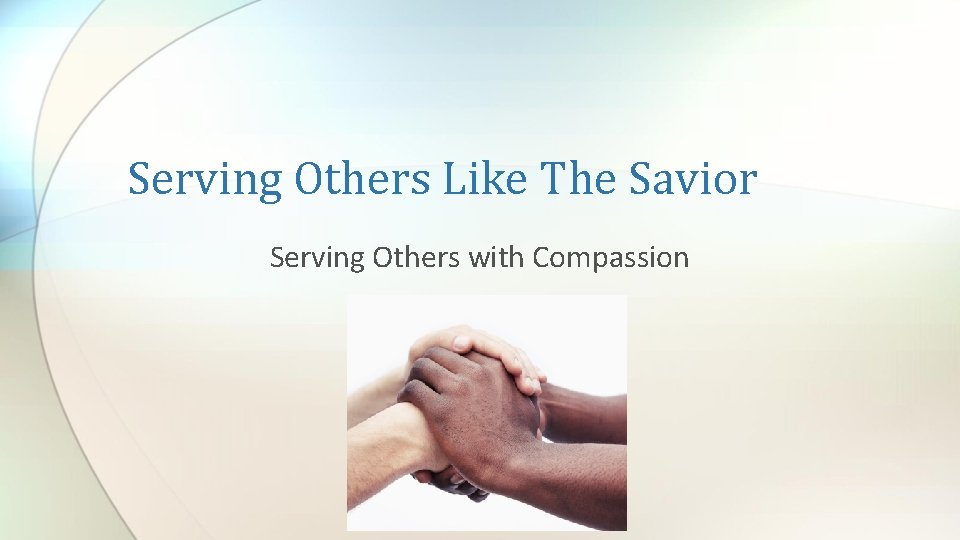 Serving Others Like The Savior

Serving Others with Compassion